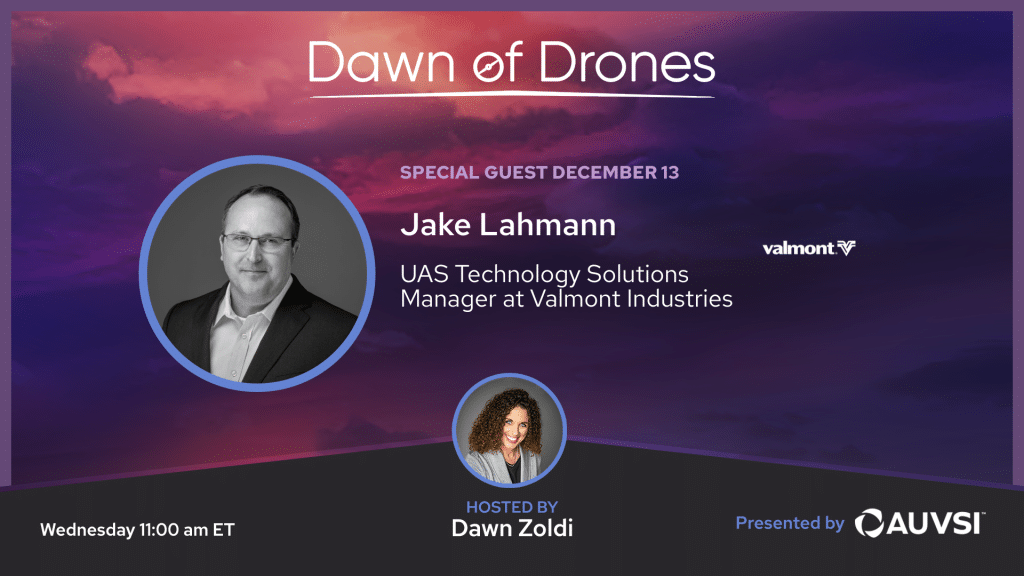 Dawn of Drones

SPECIAL GUEST DECEMBER 13

Jake Lahmann

UAS Technology Solutions Manager at Valmont Industries

valmont

HOSTED BY
Dawn Zoldi

Wednesday 11:00 am ET

Presented by AUVSI